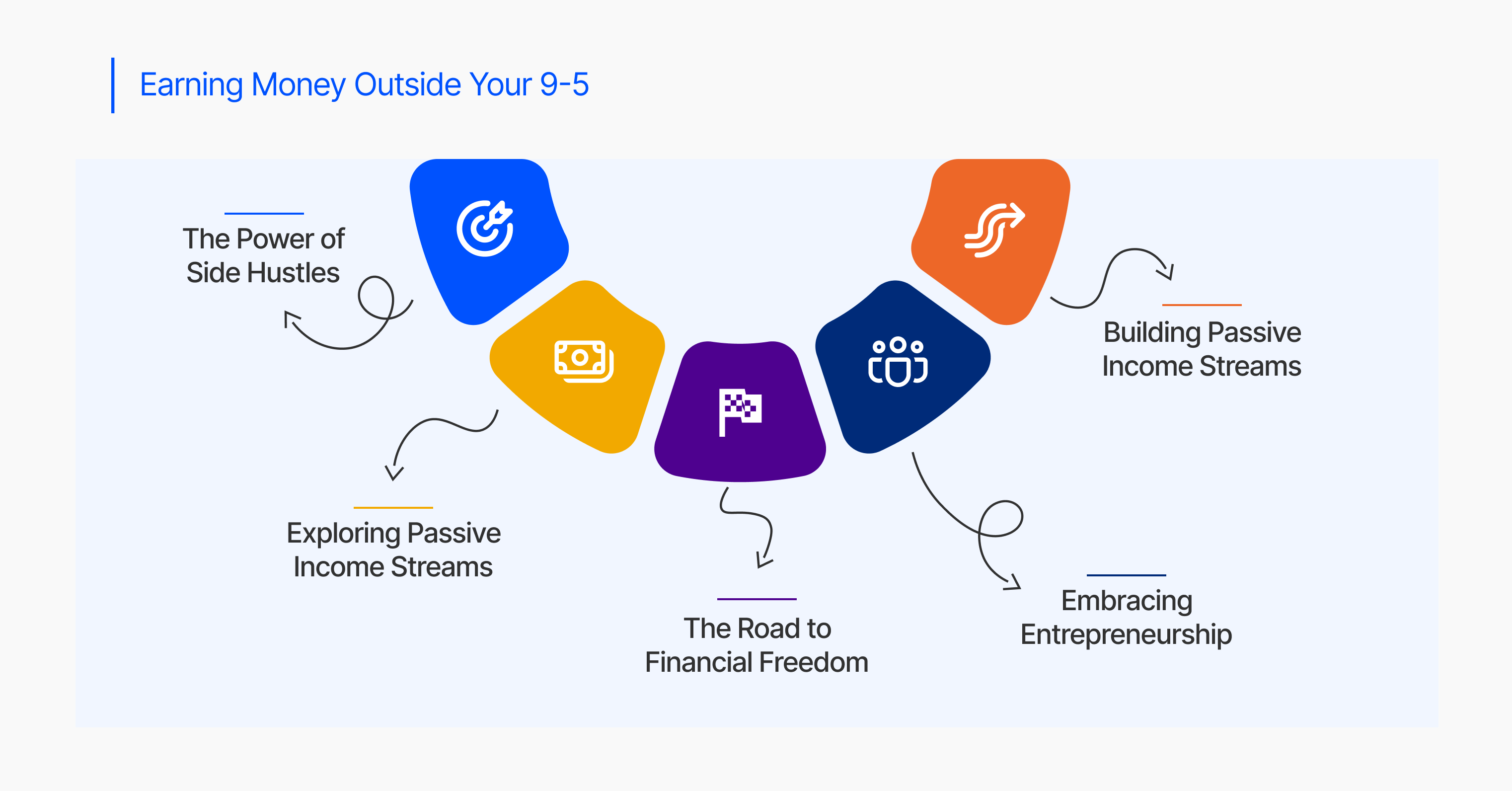 Earning Money Outside Your 9-5

The Power of Side Hustles

Exploring Passive Income Streams

The Road to Financial Freedom

Embracing Entrepreneurship

Building Passive Income Streams